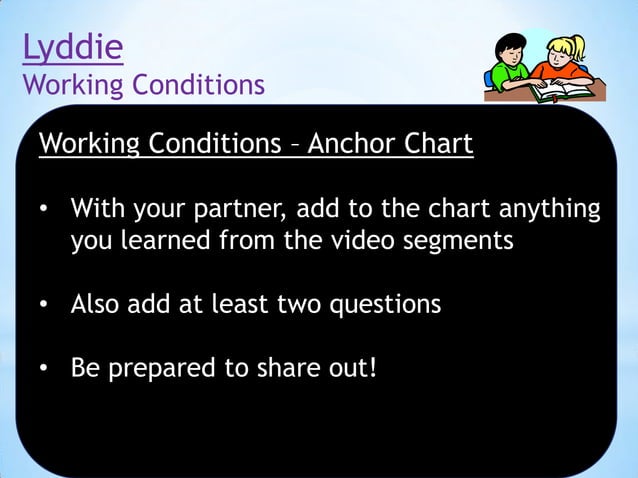 Lyddie
Working Conditions

Working Conditions – Anchor Chart

• With your partner, add to the chart anything you learned from the video segments

• Also add at least two questions

• Be prepared to share out!